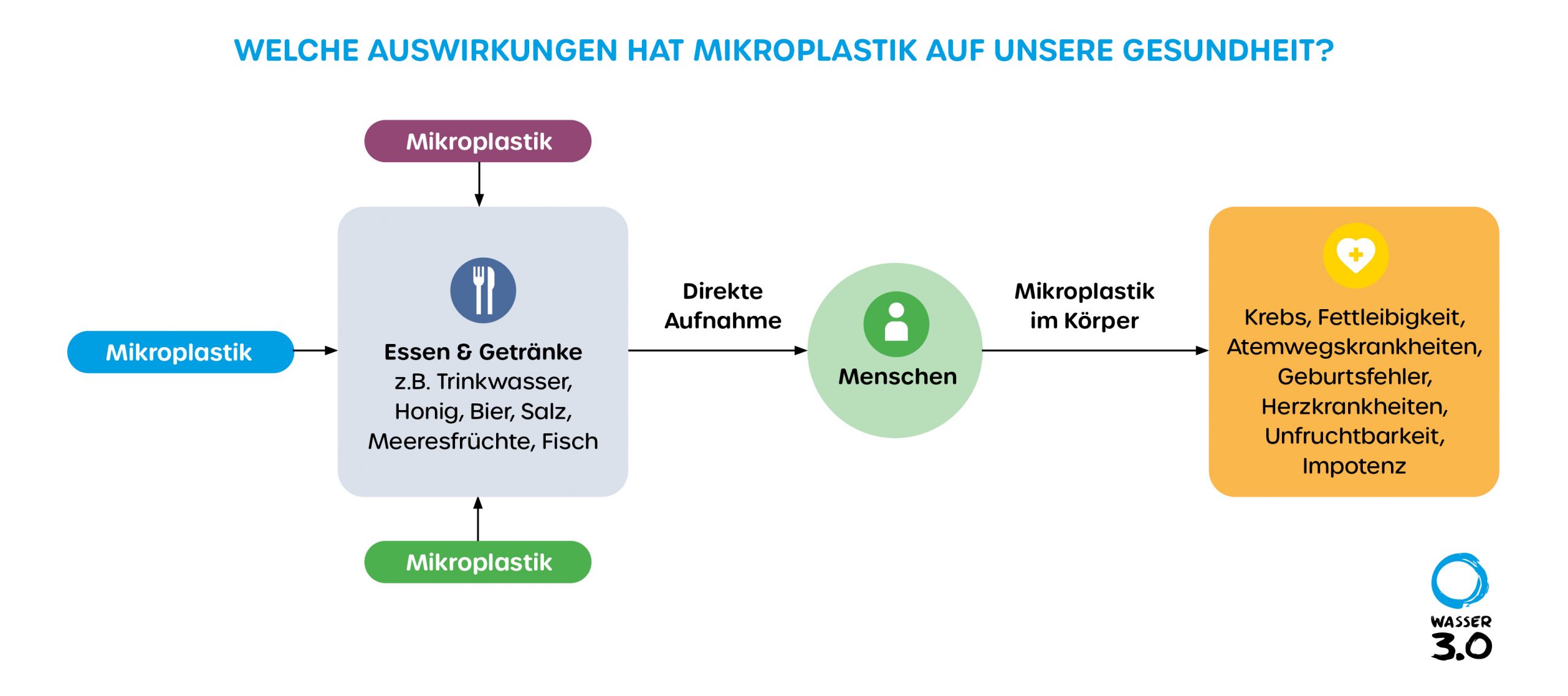 WELCHE AUSWIRKUNGEN HAT MIKROPLASTIK AUF UNSERE GESUNDHEIT?

Mikroplastik

Mikroplastik

Essen & Getränke
z.B. Trinkwasser, Honig, Bier, Salz, Meeresfrüchte, Fisch

Mikroplastik

Direkte Aufnahme

Menschen

Mikroplastik im Körper

Krebs, Fettleibigkeit, Atemwegskrankheiten, Geburtsfehler, Herzkrankheiten, Unfruchtbarkeit, Impotenz

WASSER 3.0